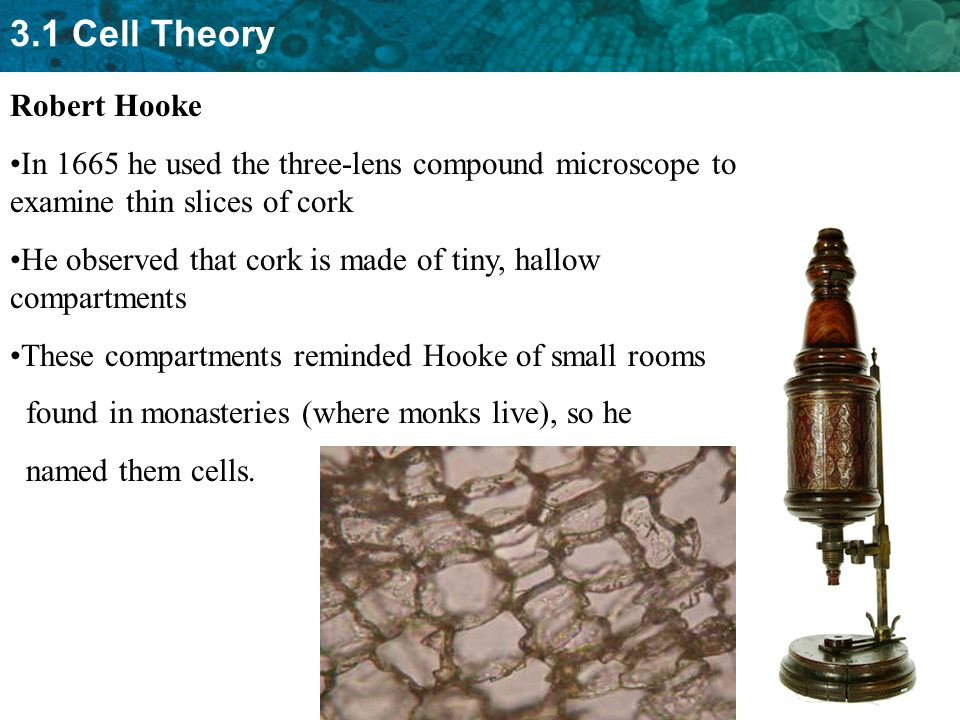 3.1 Cell Theory

Robert Hooke

•In 1665 he used the three-lens compound microscope to examine thin slices of cork

•He observed that cork is made of tiny, hallow compartments

•These compartments reminded Hooke of small rooms found in monasteries (where monks live), so he named them cells.